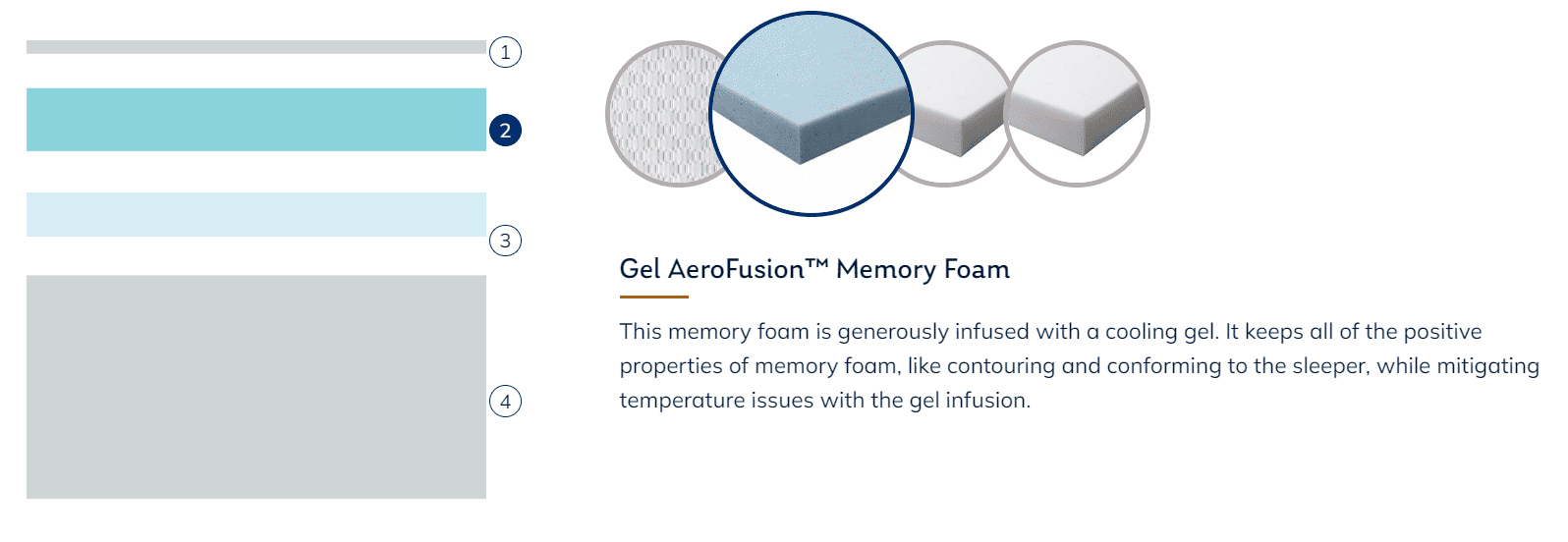 1

2

3

4

Gel AeroFusion™ Memory Foam

This memory foam is generously infused with a cooling gel. It keeps all of the positive properties of memory foam, like contouring and conforming to the sleeper, while mitigating temperature issues with the gel infusion.